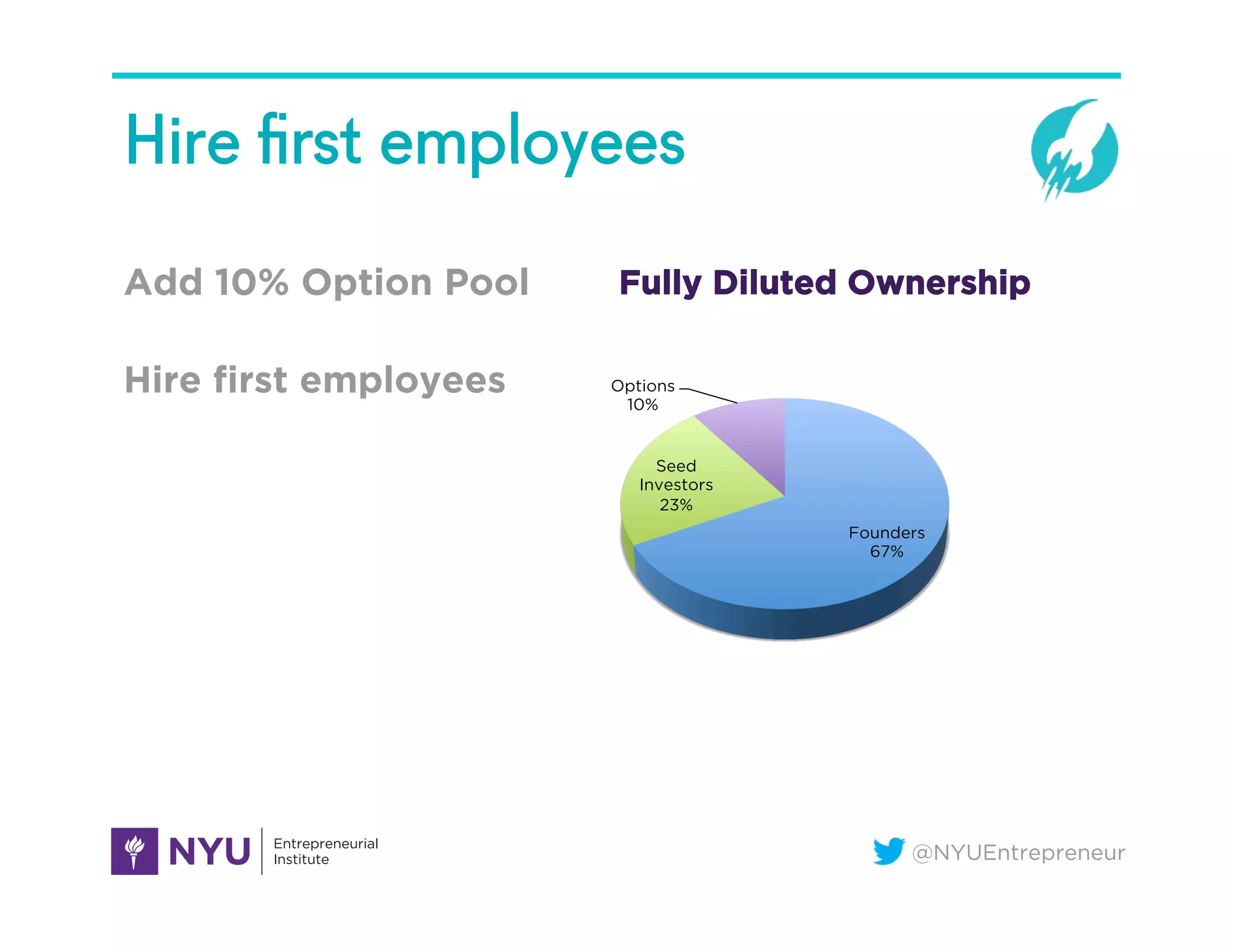 Hire first employees

Add 10% Option Pool

Hire first employees

Fully Diluted Ownership

Options 10%

Seed Investors 23%

Founders 67%

NYU Entrepreneurial Institute

@NYUEntrepreneur